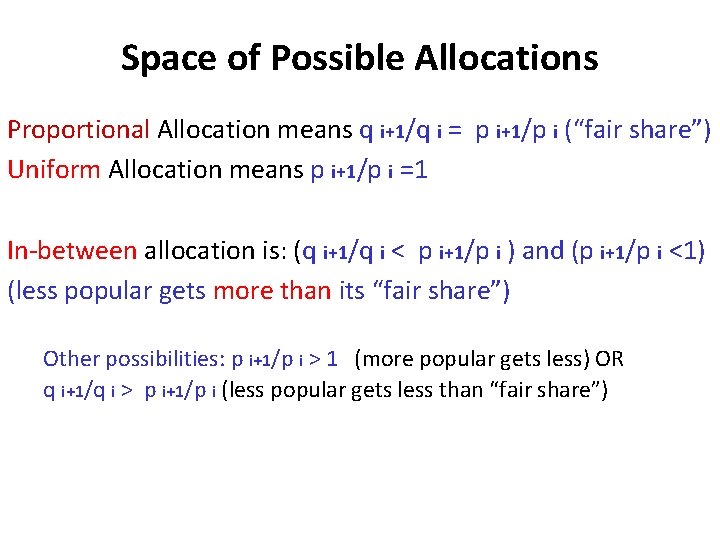 Space of Possible Allocations

Proportional Allocation means $q_{i+1}/q_i = p_{i+1}/p_i$ (“fair share”)
Uniform Allocation means $p_{i+1}/p_i = 1$

In-between allocation is: ($q_{i+1}/q_i < p_{i+1}/p_i$) and ($p_{i+1}/p_i < 1$)
(less popular gets more than its “fair share”)

Other possibilities: $p_{i+1}/p_i > 1$ (more popular gets less) OR
$q_{i+1}/q_i > p_{i+1}/p_i$ (less popular gets less than “fair share”)